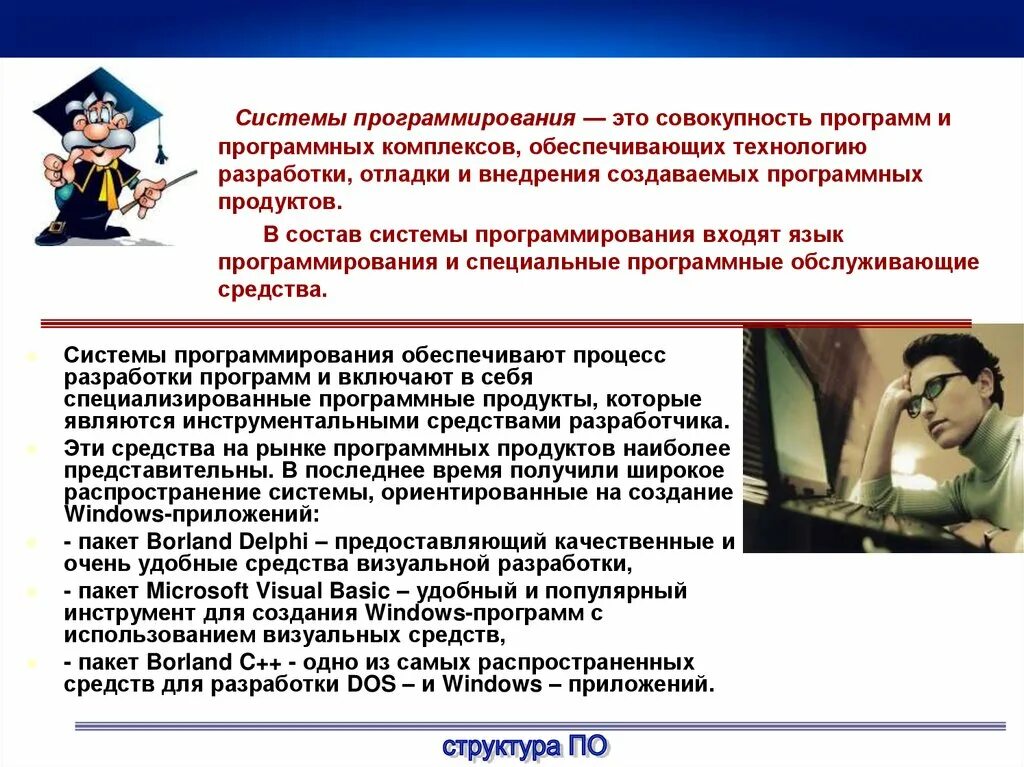 Системы программирования — это совокупность программ и программных комплексов, обеспечивающих технологию разработки, отладки и внедрения создаваемых программных продуктов.

В состав системы программирования входят язык программирования и специальные программные обслуживающие средства.

Системы программирования обеспечивают процесс разработки программ и включают в себя специализированные программные продукты, которые являются инструментальными средствами разработчика.

Эти средства на рынке программных продуктов наиболее представительны. В последнее время получили широкое распространение системы, ориентированные на создание Windows-приложений:

- пакет Borland Delphi – предоставляющий качественные и очень удобные средства визуальной разработки,

- пакет Microsoft Visual Basic – удобный и популярный инструмент для создания Windows-программ с использованием визуальных средств,

- пакет Borland C++ - одно из самых распространенных средств для разработки DOS – и Windows – приложений.

структура ПО